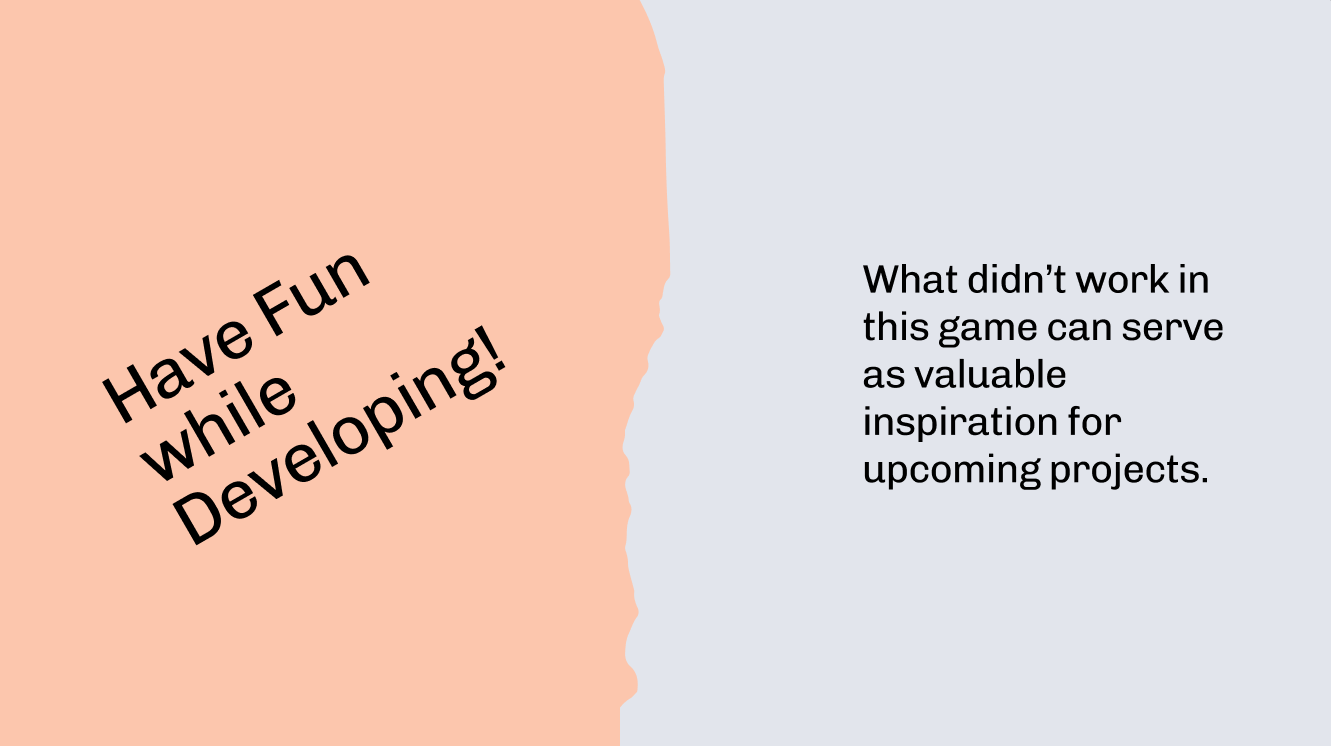 Have Fun while Developing!

What didn’t work in this game can serve as valuable inspiration for upcoming projects.